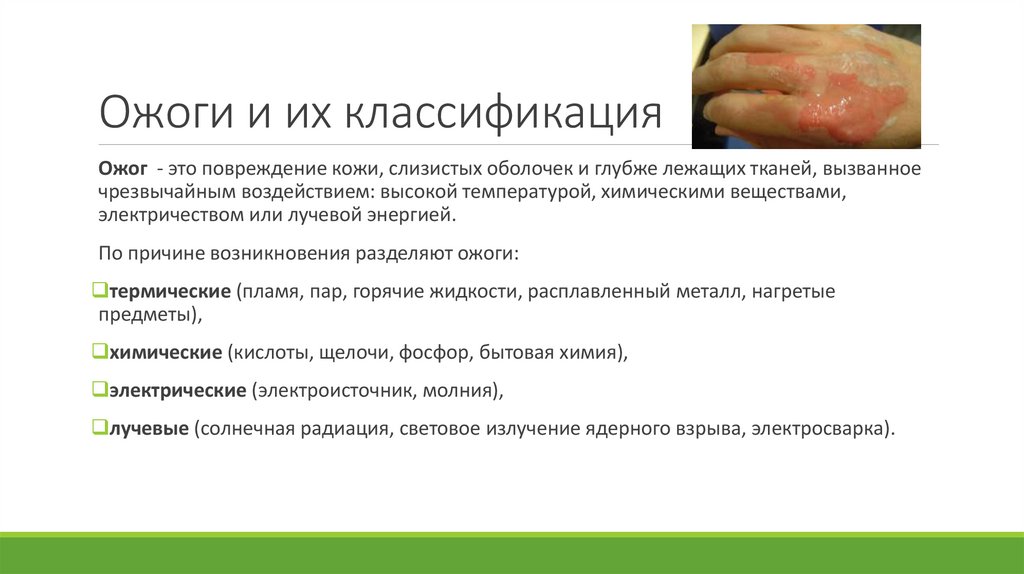 Ожоги и их классификация

Ожог - это повреждение кожи, слизистых оболочек и глубже лежащих тканей, вызванное чрезвычайным воздействием: высокой температурой, химическими веществами, электричеством или лучевой энергией.

По причине возникновения разделяют ожоги:

❑термические (пламя, пар, горячие жидкости, расплавленный металл, нагретые предметы),

❑химические (кислоты, щелочи, фосфор, бытовая химия),

❑электрические (электроисточник, молния),

❑лучевые (солнечная радиация, световое излучение ядерного взрыва, электросварка).